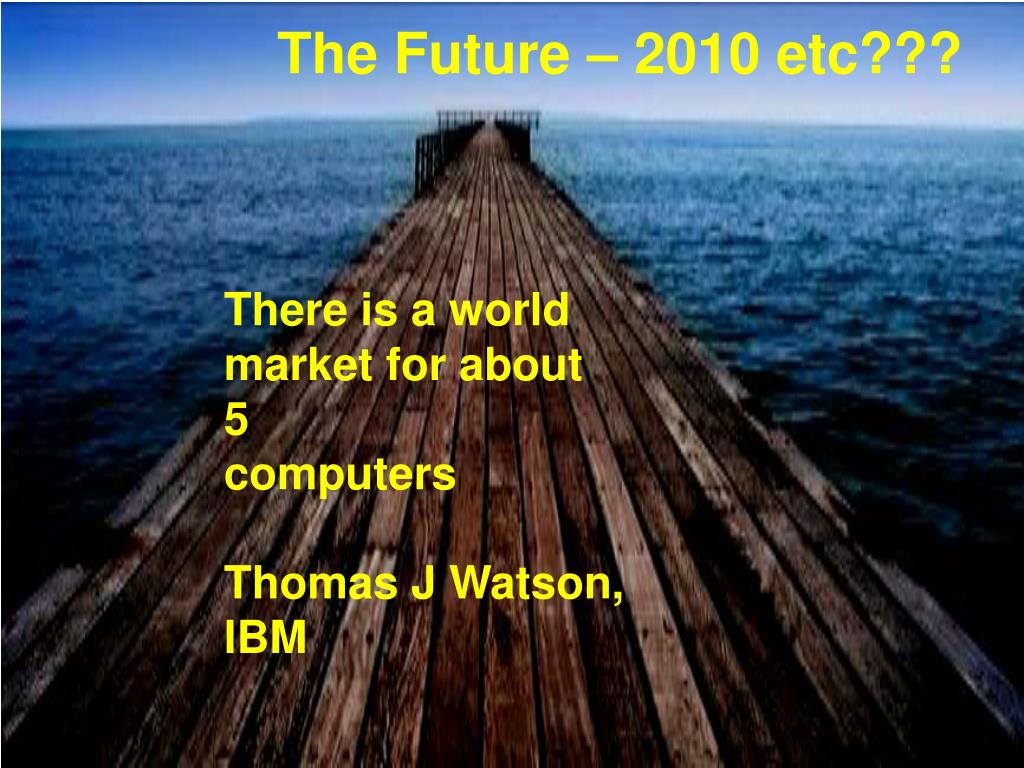 The Future – 2010 etc???

There is a world market for about 5 computers

Thomas J Watson, IBM